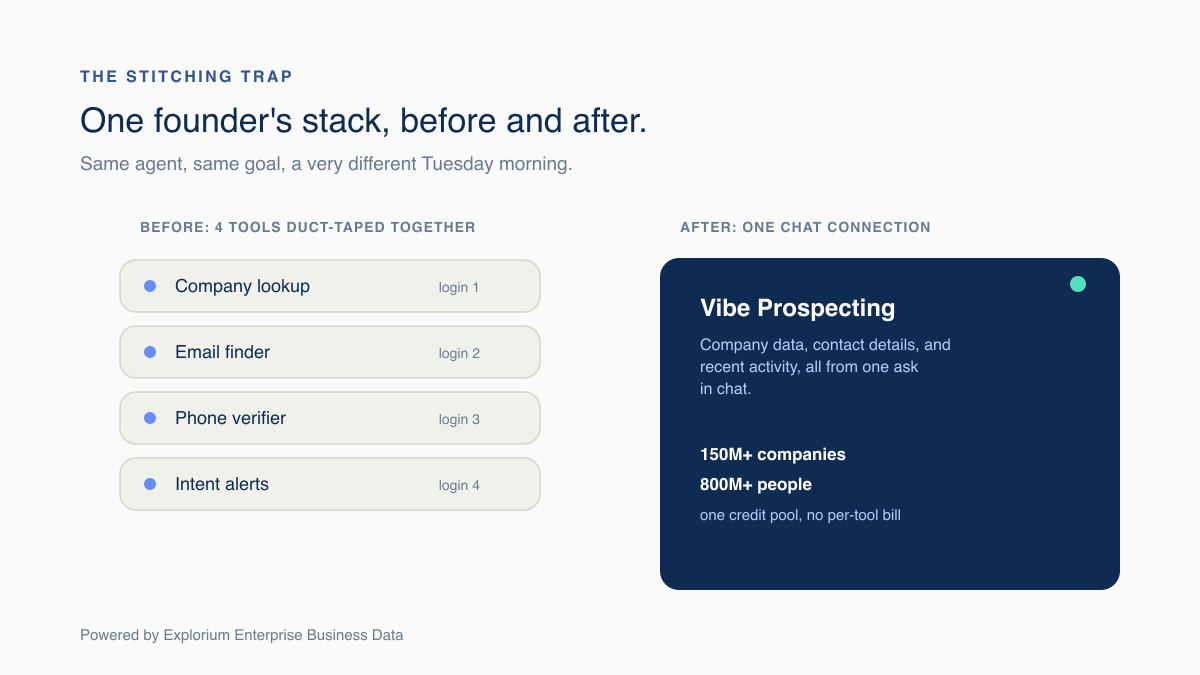 THE STITCHING TRAP

One founder's stack, before and after.

Same agent, same goal, a very different Tuesday morning.

BEFORE: 4 TOOLS DUCT-TAPED TOGETHER

Company lookup login 1

Email finder login 2

Phone verifier login 3

Intent alerts login 4

AFTER: ONE CHAT CONNECTION

Vibe Prospecting

Company data, contact details, and recent activity, all from one ask in chat.

150M+ companies

800M+ people

one credit pool, no per-tool bill

Powered by Explorium Enterprise Business Data